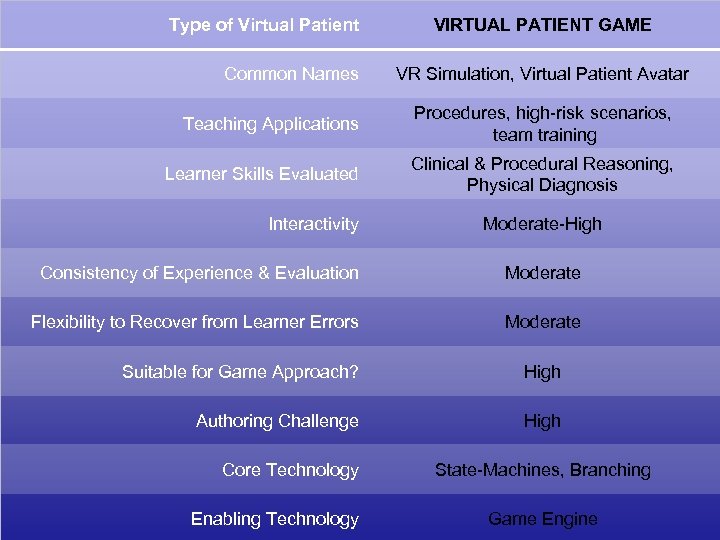 | Type of Virtual Patient | VIRTUAL PATIENT GAME |
|---|---|
| Common Names | VR Simulation, Virtual Patient Avatar |
| Teaching Applications | Procedures, high-risk scenarios, team training |
| Learner Skills Evaluated | Clinical & Procedural Reasoning, Physical Diagnosis |
| Interactivity | Moderate-High |
| Consistency of Experience & Evaluation | Moderate |
| Flexibility to Recover from Learner Errors | Moderate |
| Suitable for Game Approach? | High |
| Authoring Challenge | High |
| Core Technology | State-Machines, Branching |
| Enabling Technology | Game Engine |